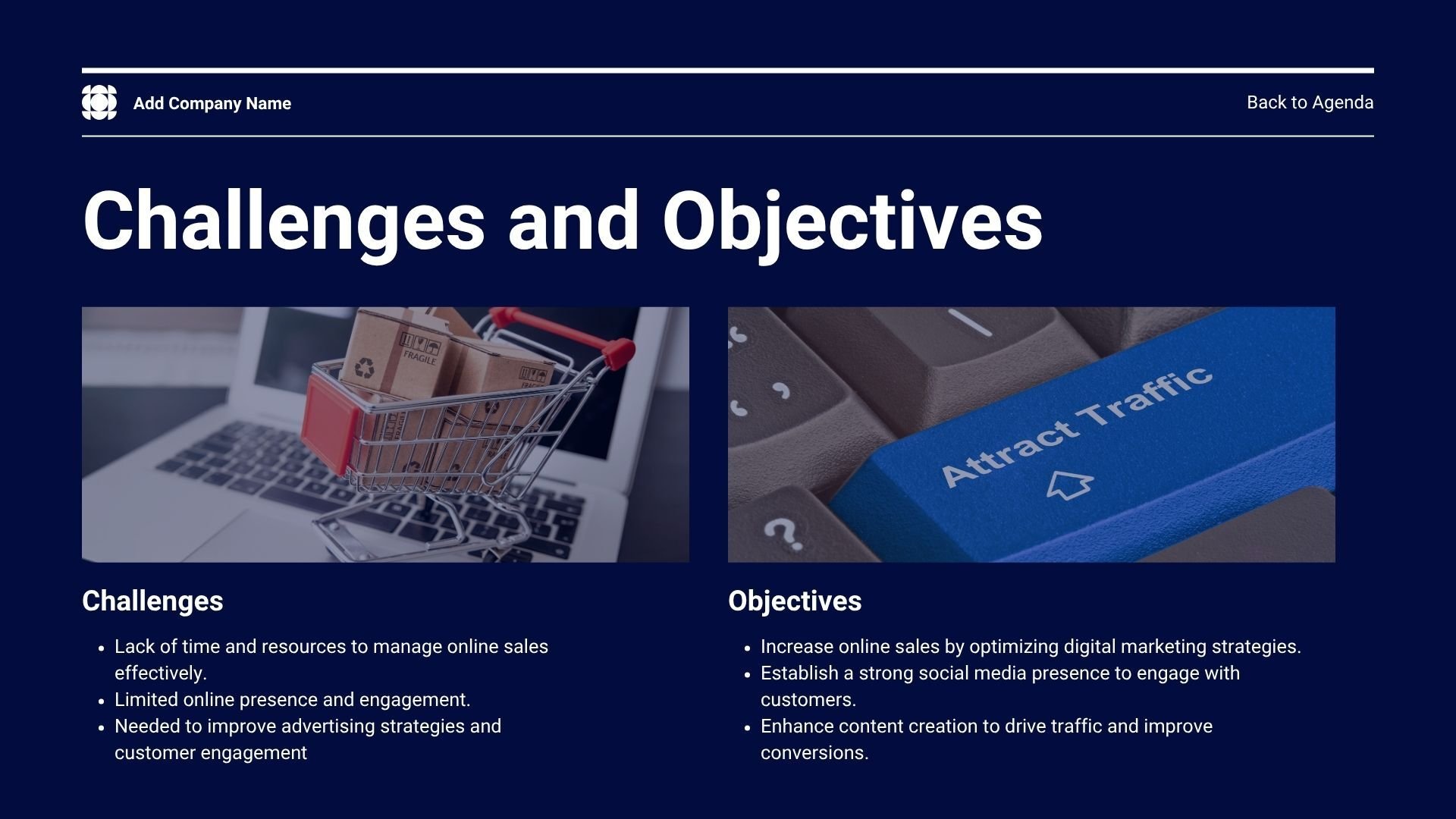 Add Company Name

Back to Agenda

Challenges and Objectives

FRAGILE

Attract Traffic

Challenges

- Lack of time and resources to manage online sales effectively.
- Limited online presence and engagement.
- Needed to improve advertising strategies and customer engagement

Objectives

- Increase online sales by optimizing digital marketing strategies.
- Establish a strong social media presence to engage with customers.
- Enhance content creation to drive traffic and improve conversions.